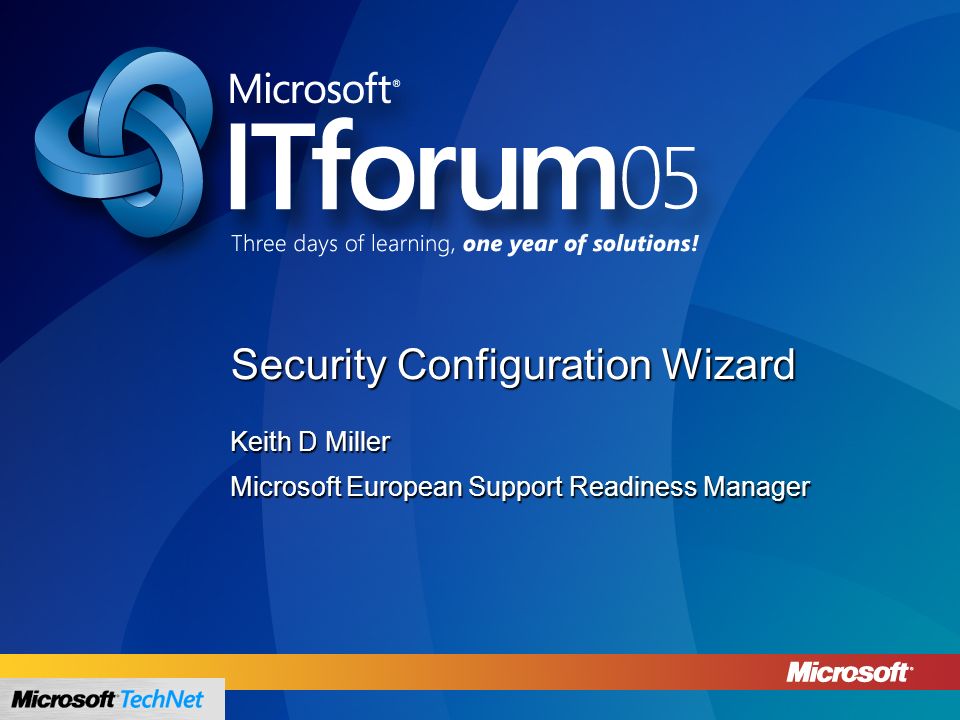 Microsoft®
ITforum05
Three days of learning, one year of solutions!

Security Configuration Wizard

Keith D Miller

Microsoft European Support Readiness Manager

Microsoft®

Microsoft TechNet